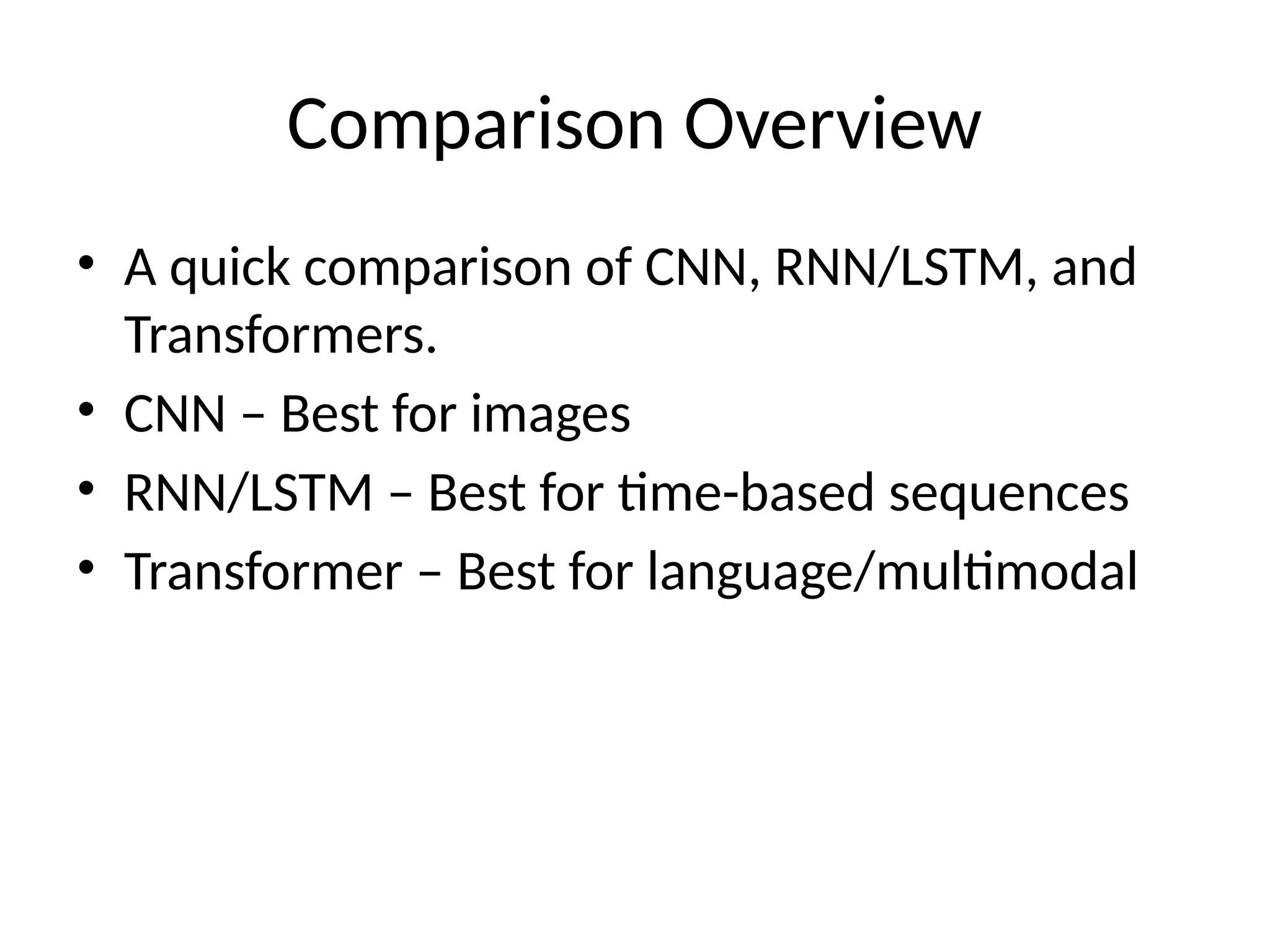 Comparison Overview

• A quick comparison of CNN, RNN/LSTM, and Transformers.
• CNN – Best for images
• RNN/LSTM – Best for time-based sequences
• Transformer – Best for language/multimodal